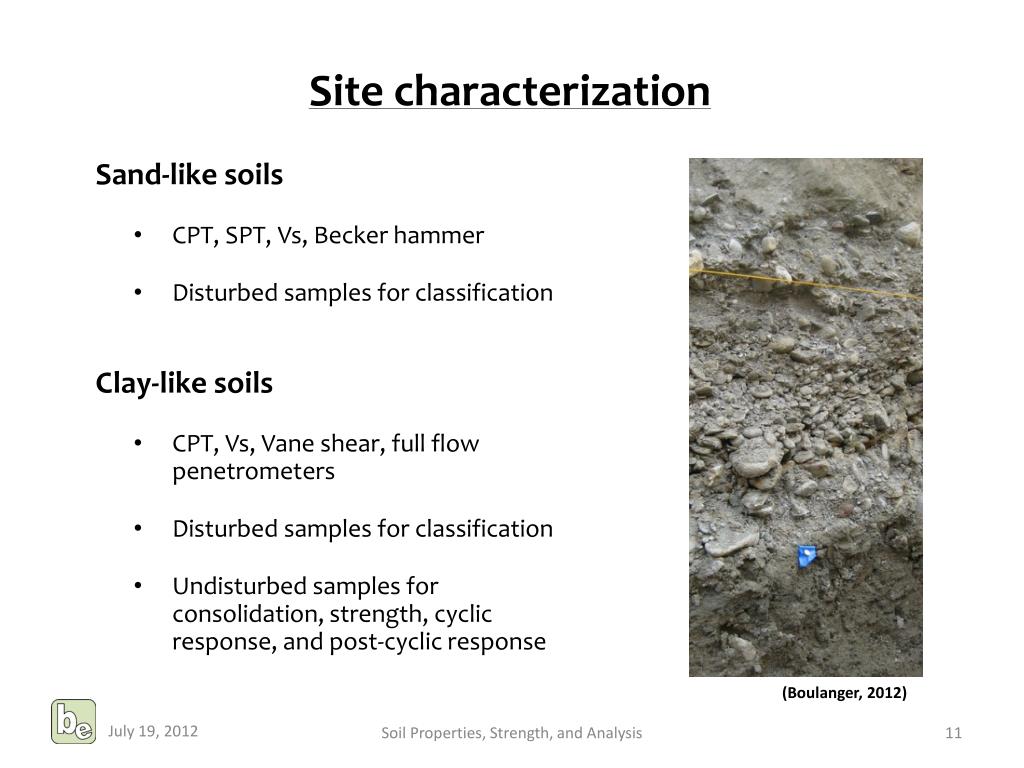 Site characterization

Sand-like soils

• CPT, SPT, Vs, Becker hammer

• Disturbed samples for classification

Clay-like soils

• CPT, Vs, Vane shear, full flow penetrometers

• Disturbed samples for classification

• Undisturbed samples for consolidation, strength, cyclic response, and post-cyclic response

(Boulanger, 2012)

be

July 19, 2012

Soil Properties, Strength, and Analysis

11